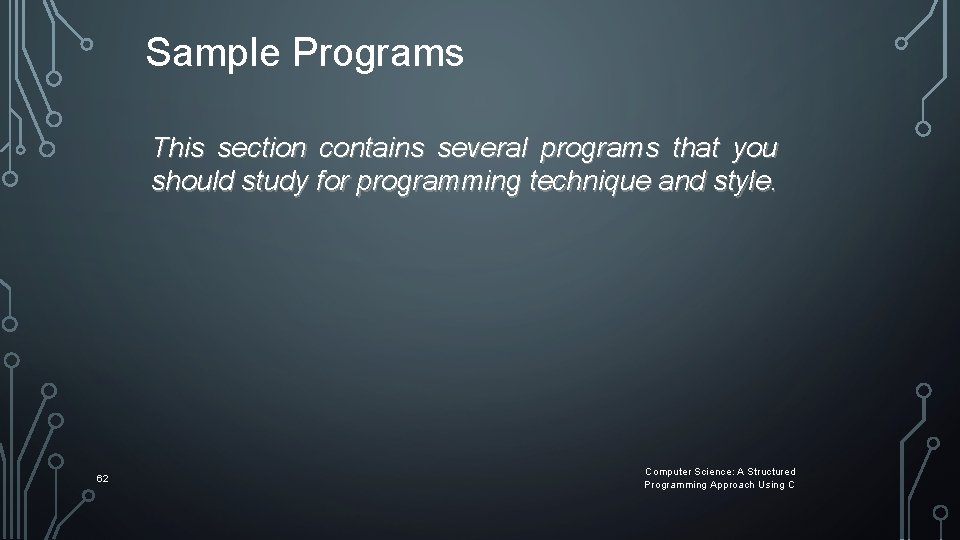 Sample Programs

This section contains several programs that you should study for programming technique and style.

62

Computer Science: A Structured Programming Approach Using C